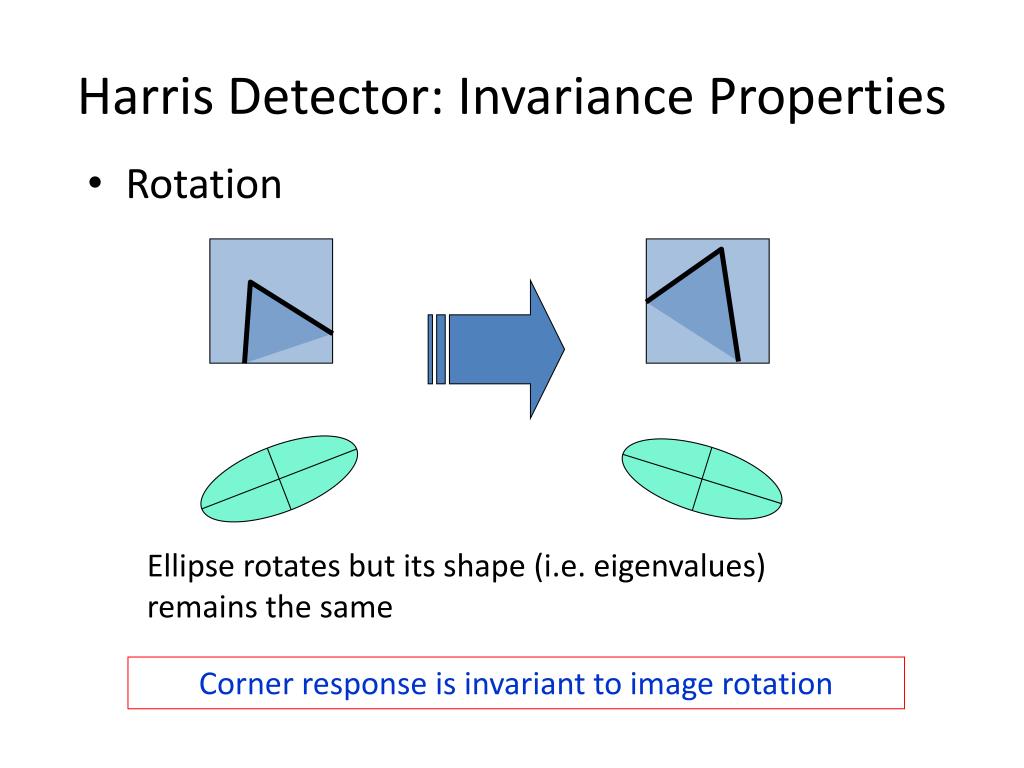 Harris Detector: Invariance Properties

• Rotation

Ellipse rotates but its shape (i.e. eigenvalues) remains the same

Corner response is invariant to image rotation